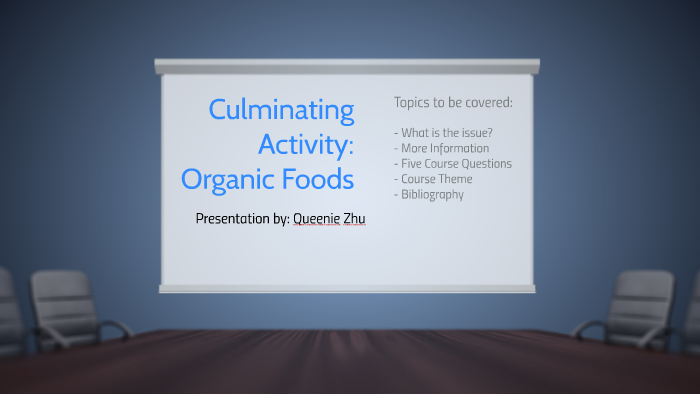 Culminating Activity: Organic Foods

Presentation by: Queenie Zhu

Topics to be covered:

- What is the issue?
- More Information
- Five Course Questions
- Course Theme
- Bibliography